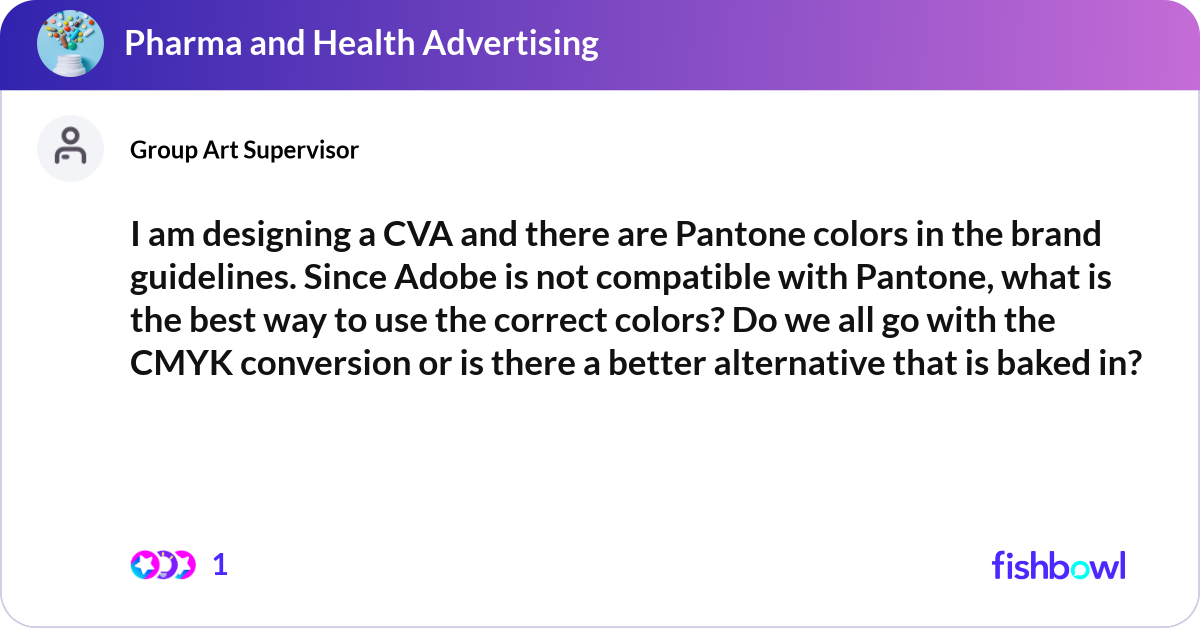 Pharma and Health Advertising

Group Art Supervisor

I am designing a CVA and there are Pantone colors in the brand guidelines. Since Adobe is not compatible with Pantone, what is the best way to use the correct colors? Do we all go with the CMYK conversion or is there a better alternative that is baked in?

1

fishbowl